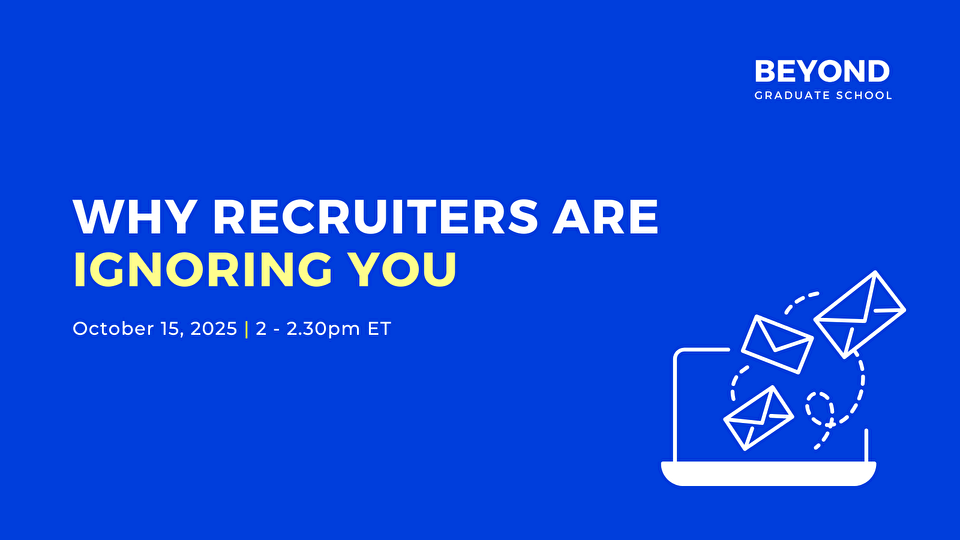 BEYOND
GRADUATE SCHOOL

WHY RECRUITERS ARE IGNORING YOU

October 15, 2025 | 2 - 2.30pm ET